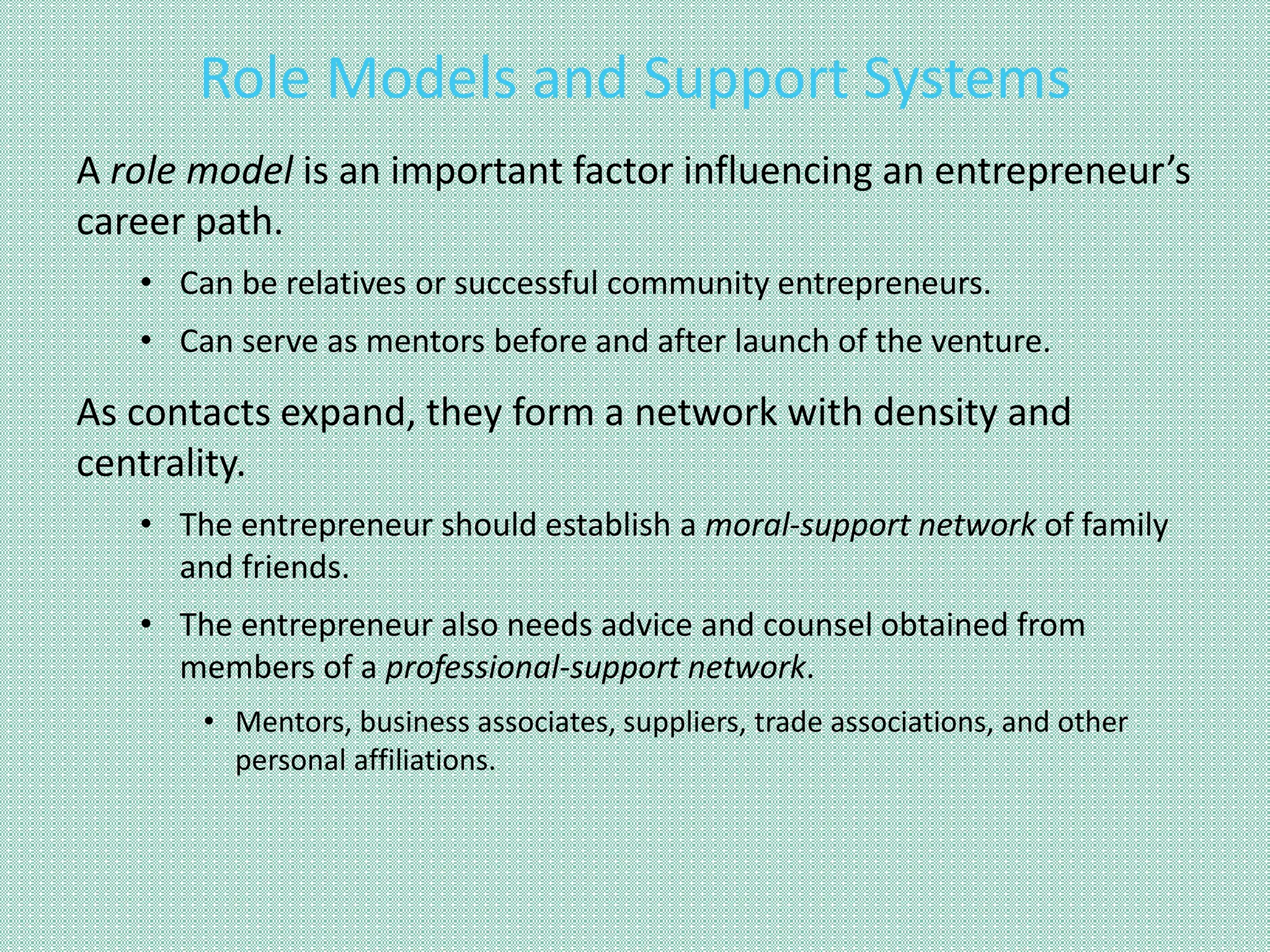 Role Models and Support Systems

A role model is an important factor influencing an entrepreneur's career path.

• Can be relatives or successful community entrepreneurs.
• Can serve as mentors before and after launch of the venture.

As contacts expand, they form a network with density and centrality.

• The entrepreneur should establish a moral-support network of family and friends.
• The entrepreneur also needs advice and counsel obtained from members of a professional-support network.
  • Mentors, business associates, suppliers, trade associations, and other personal affiliations.